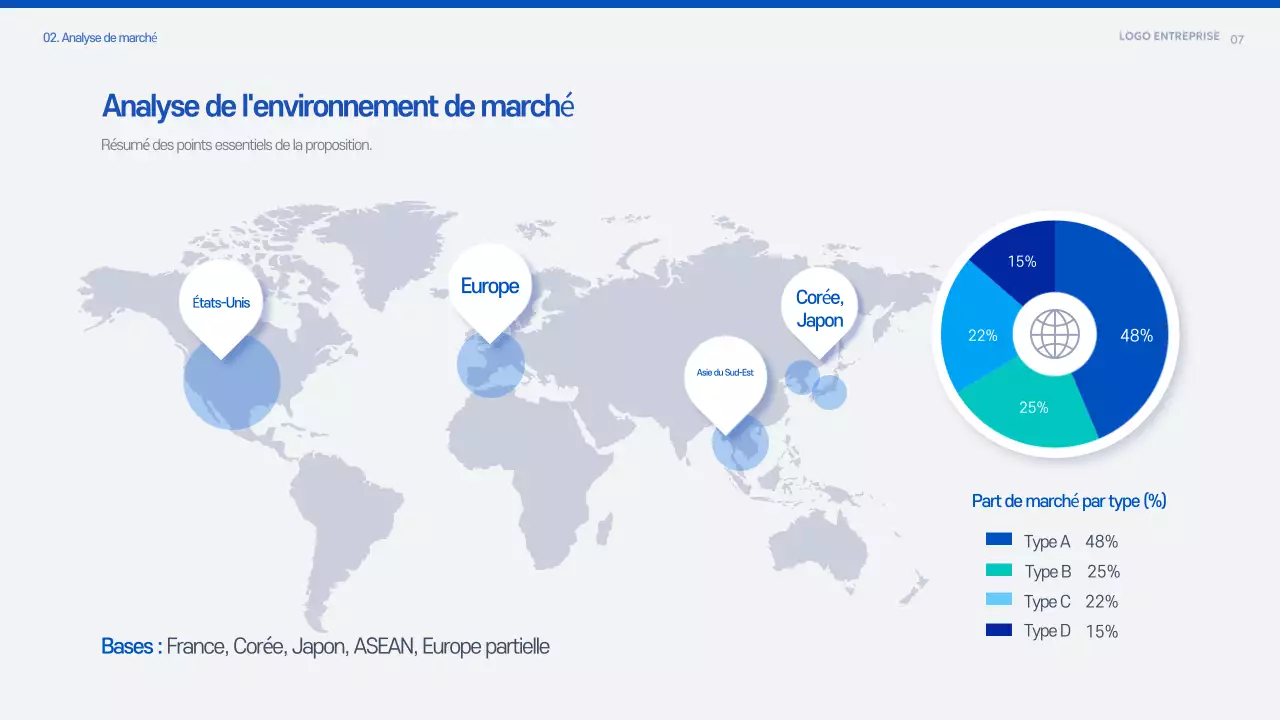 02. Analyse de marché

LOGO ENTREPRISE 07

Analyse de l'environnement de marché

Résumé des points essentiels de la proposition.

États-Unis

Europe

Asie du Sud-Est

Corée, Japon

15%

22%

48%

25%

Part de marché par type (%)

Type A 48%
Type B 25%
Type C 22%
Type D 15%

Bases : France, Corée, Japon, ASEAN, Europe partielle